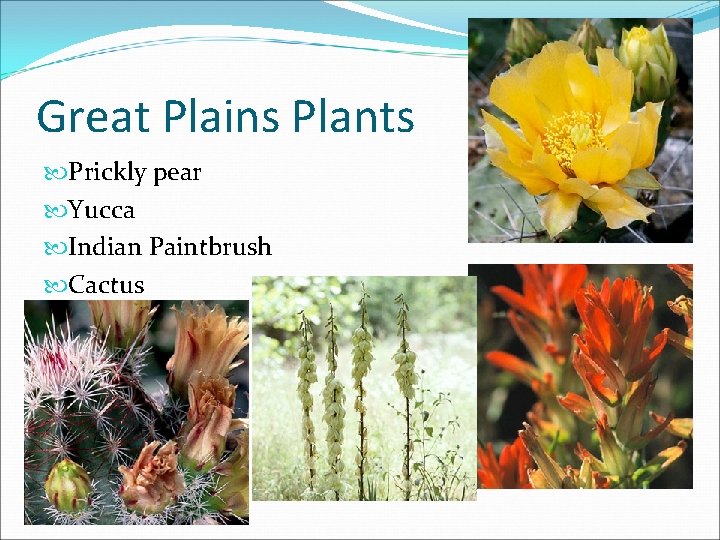 Great Plains Plants

Prickly pear
Yucca
Indian Paintbrush
Cactus